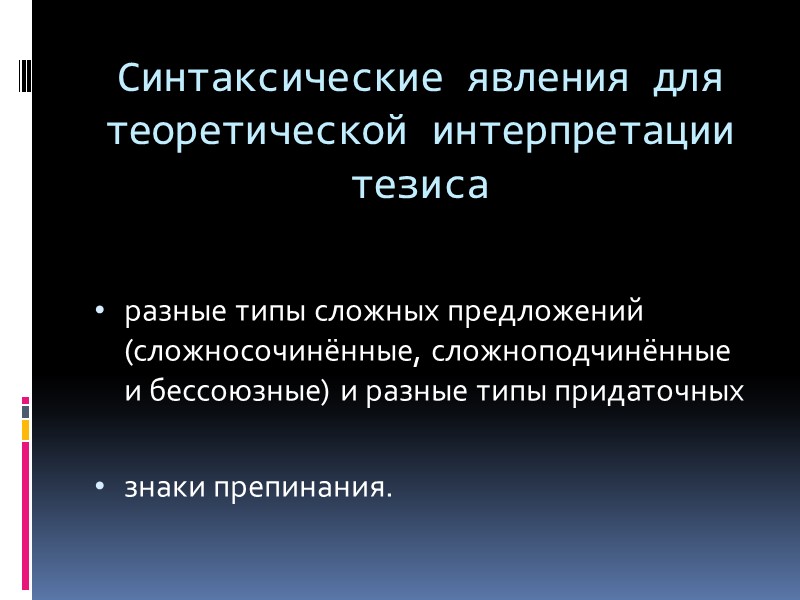 Синтаксические явления для теоретической интерпретации тезиса

• разные типы сложных предложений (сложносочинённые, сложноподчинённые и бессоюзные) и разные типы придаточных

• знаки препинания.